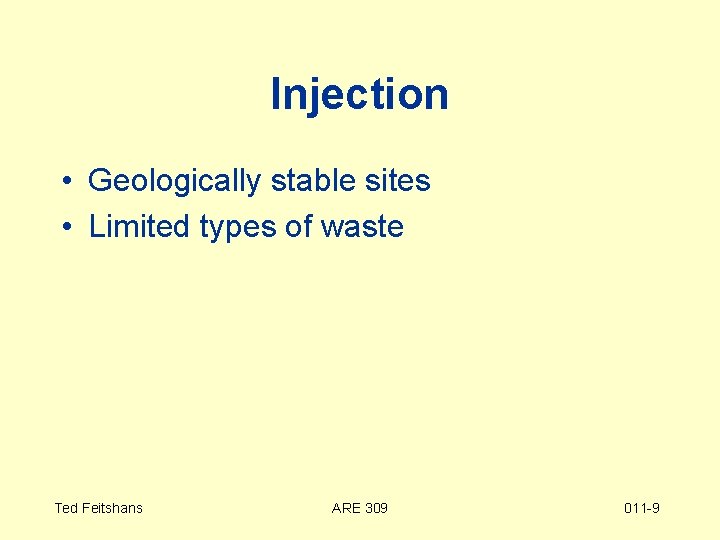 Injection

• Geologically stable sites
• Limited types of waste

Ted Feitshans

ARE 309

011-9